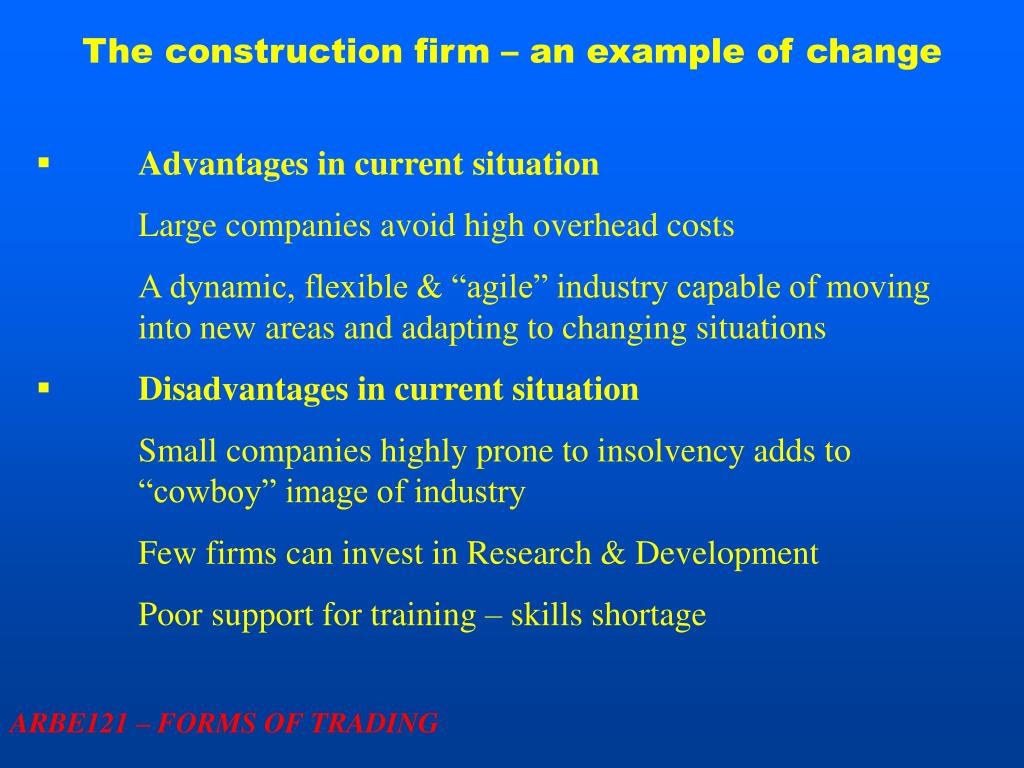 The construction firm – an example of change

▪ Advantages in current situation

Large companies avoid high overhead costs

A dynamic, flexible & “agile” industry capable of moving into new areas and adapting to changing situations

▪ Disadvantages in current situation

Small companies highly prone to insolvency adds to “cowboy” image of industry

Few firms can invest in Research & Development

Poor support for training – skills shortage

ARBE121 – FORMS OF TRADING